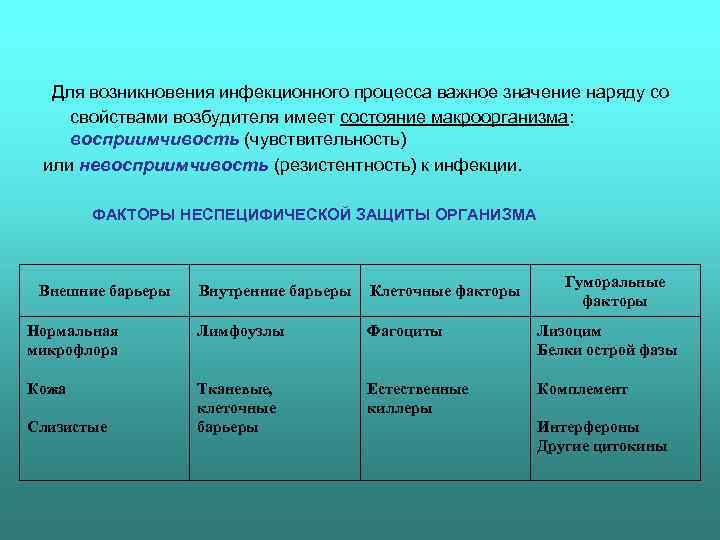 Для возникновения инфекционного процесса важное значение наряду со свойствами возбудителя имеет состояние макроорганизма: восприимчивость (чувствительность)
или невосприимчивость (резистентность) к инфекции.

ФАКТОРЫ НЕСПЕЦИФИЧЕСКОЙ ЗАЩИТЫ ОРГАНИЗМА

| Внешние барьеры | Внутренние барьеры | Клеточные факторы | Гуморальные факторы |
|---|---|---|---|
| Нормальная микрофлора<br><br>Кожа<br><br>Слизистые | Лимфоузлы<br><br>Тканевые, клеточные барьеры | Фагоциты<br><br>Естественные киллеры | Лизоцим<br>Белки острой фазы<br><br>Комплемент<br><br>Интерфероны<br>Другие цитокины |